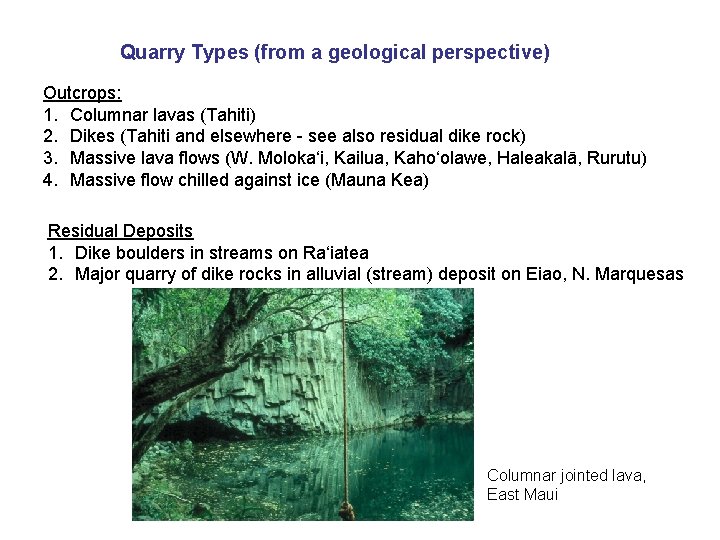 Quarry Types (from a geological perspective)

Outcrops:
1. Columnar lavas (Tahiti)
2. Dikes (Tahiti and elsewhere - see also residual dike rock)
3. Massive lava flows (W. Moloka‘i, Kailua, Kaho‘olawe, Haleakalā, Rurutu)
4. Massive flow chilled against ice (Mauna Kea)

Residual Deposits
1. Dike boulders in streams on Ra‘iatea
2. Major quarry of dike rocks in alluvial (stream) deposit on Eiao, N. Marquesas

Columnar jointed lava, East Maui